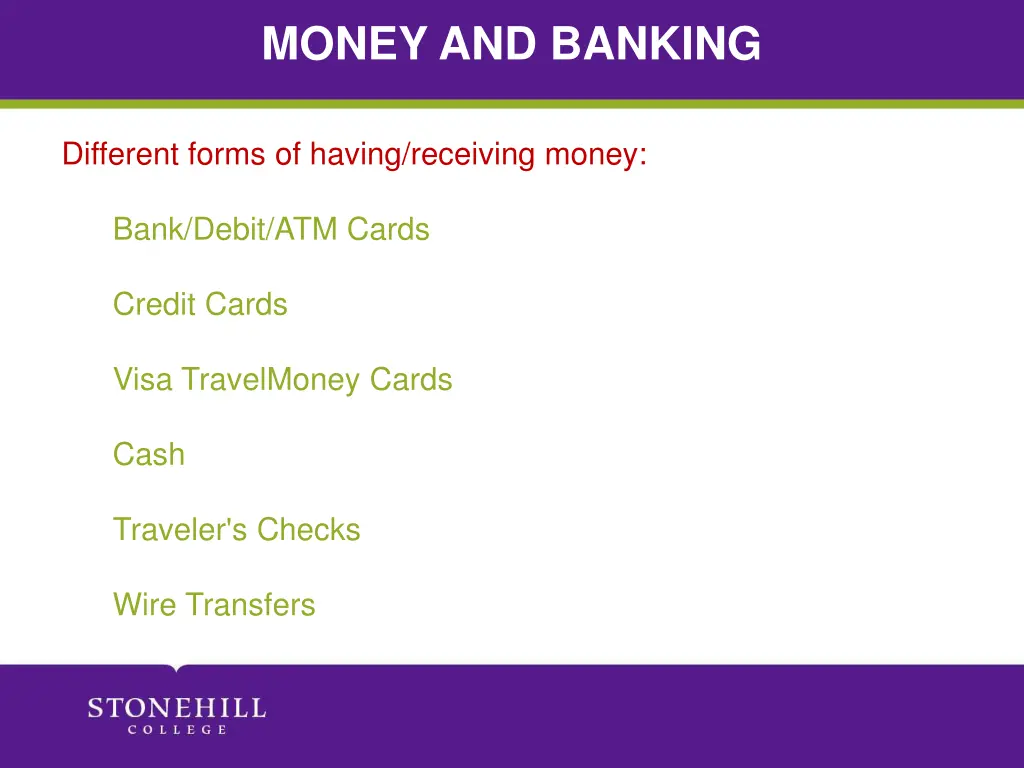 MONEY AND BANKING

Different forms of having/receiving money:

Bank/Debit/ATM Cards

Credit Cards

Visa TravelMoney Cards

Cash

Traveler's Checks

Wire Transfers

STONEHILL
COLLEGE